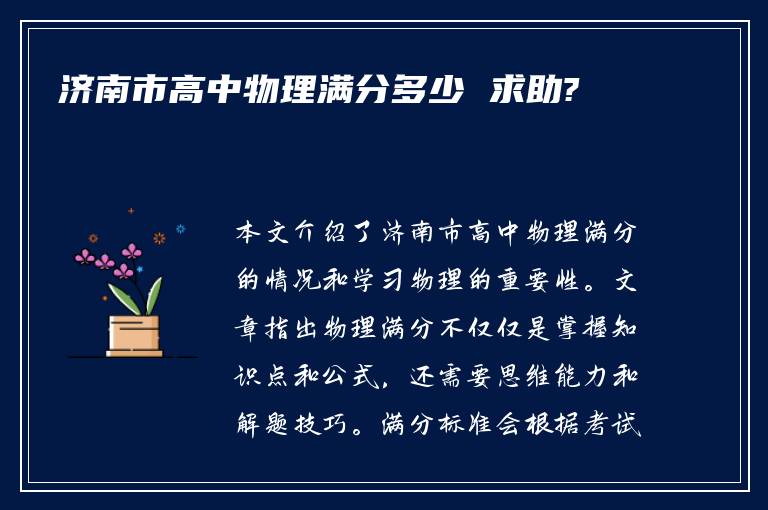 济南市高中物理满分多少 求助?

本文介绍了济南市高中物理满分的情况和学习物理的重要性。文章指出物理满分不仅仅是掌握知识点和公式，还需要思维能力和解题技巧。满分标准会根据考试